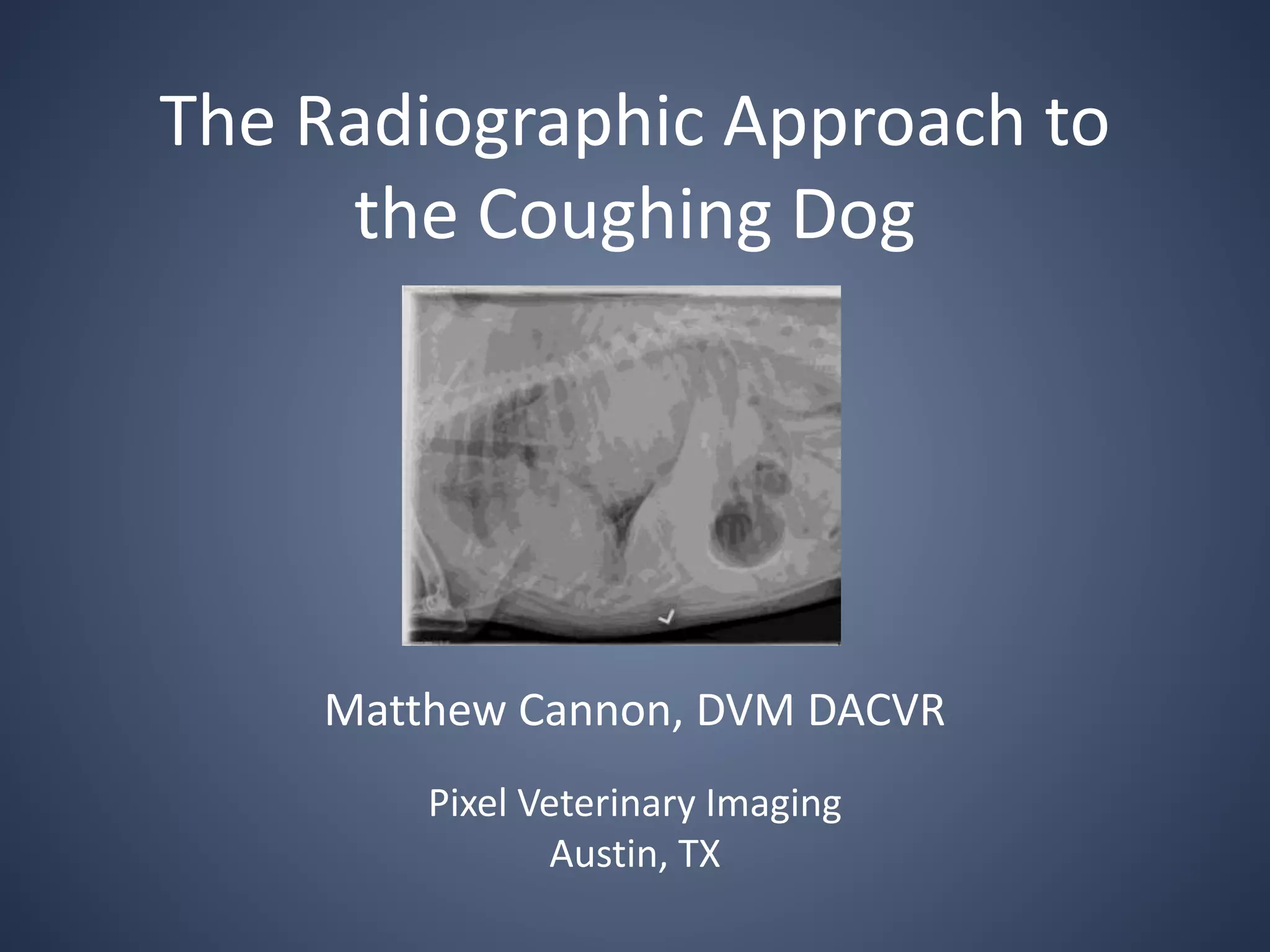 The Radiographic Approach to the Coughing Dog

Matthew Cannon, DVM DACVR

Pixel Veterinary Imaging
Austin, TX